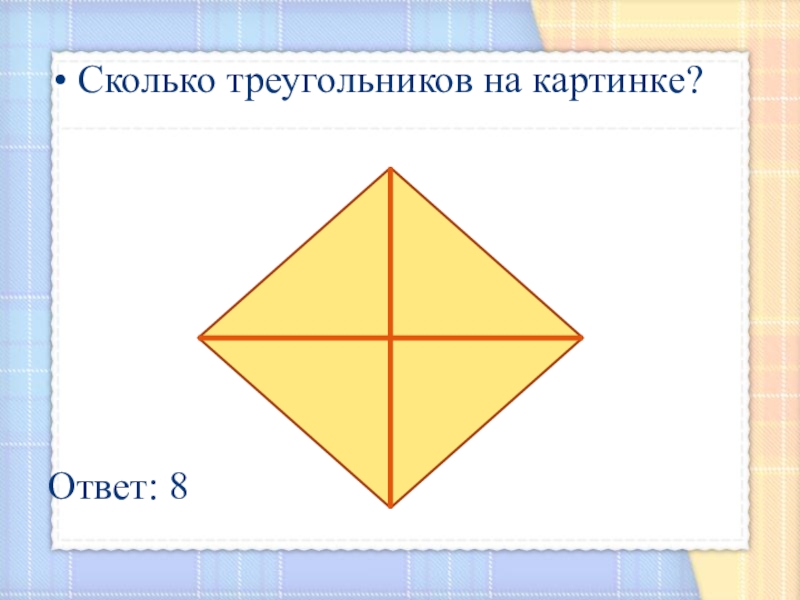 • Сколько треугольников на картинке?

Ответ: 8